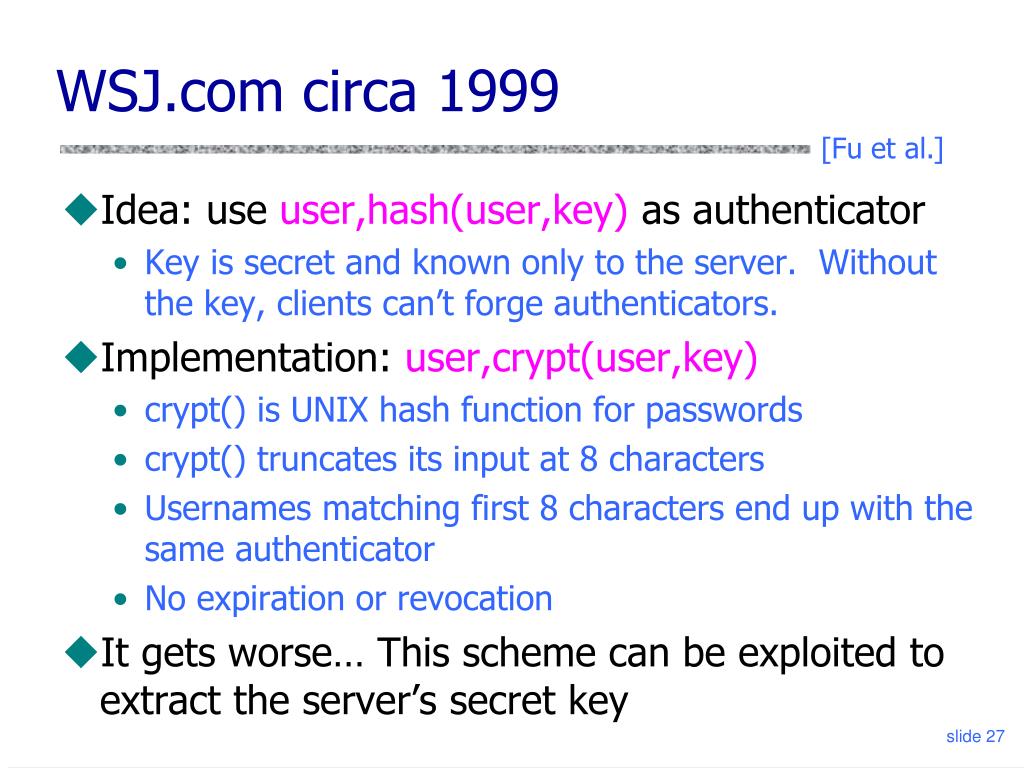 WSJ.com circa 1999

[Fu et al.]

◆Idea: use user,hash(user,key) as authenticator

• Key is secret and known only to the server. Without the key, clients can’t forge authenticators.

◆Implementation: user,crypt(user,key)

• crypt() is UNIX hash function for passwords
• crypt() truncates its input at 8 characters
• Usernames matching first 8 characters end up with the same authenticator
• No expiration or revocation

◆It gets worse… This scheme can be exploited to extract the server’s secret key

slide 27